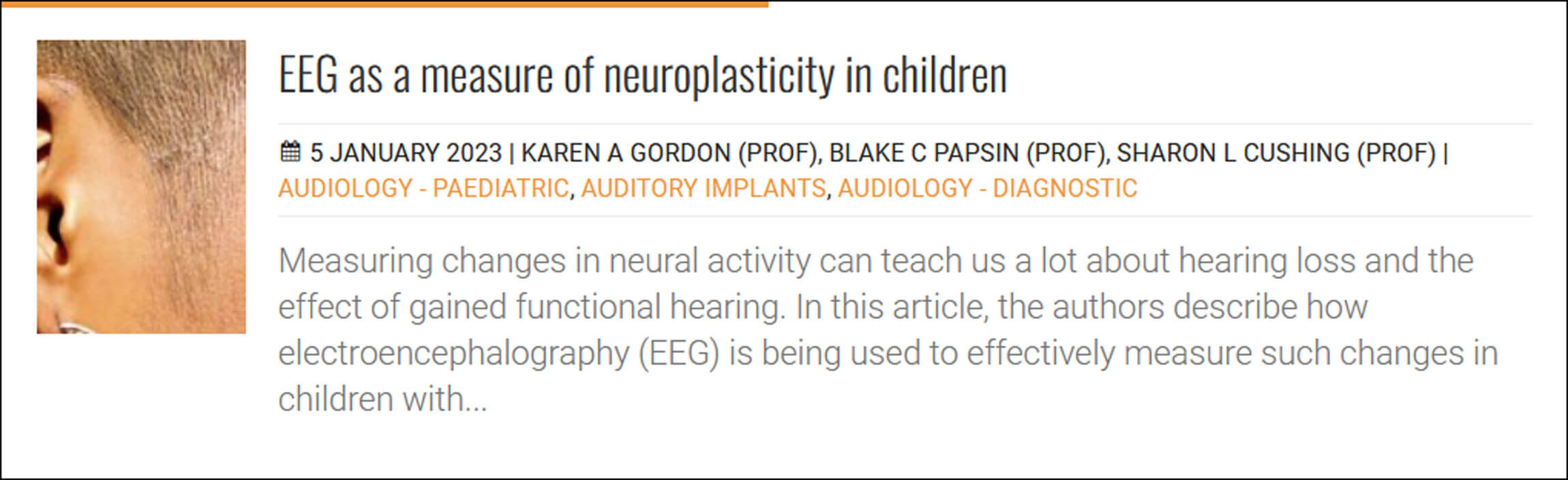 EEG as a measure of neuroplasticity in children

5 JANUARY 2023 | KAREN A GORDON (PROF), BLAKE C PAPSIN (PROF), SHARON L CUSHING (PROF) | AUDIOLOGY - PAEDIATRIC, AUDITORY IMPLANTS, AUDIOLOGY - DIAGNOSTIC

Measuring changes in neural activity can teach us a lot about hearing loss and the effect of gained functional hearing. In this article, the authors describe how electroencephalography (EEG) is being used to effectively measure such changes in children with...